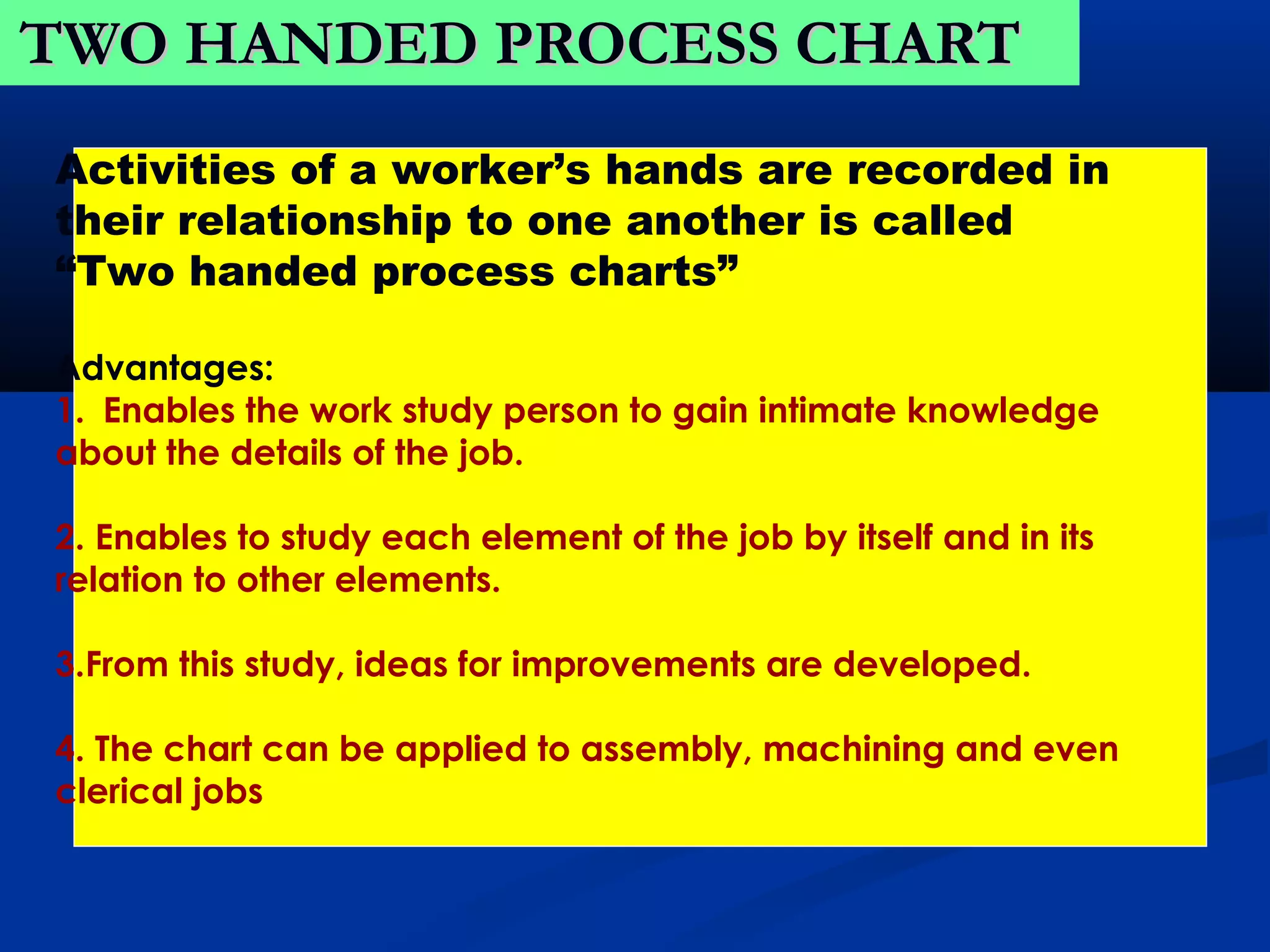 TWO HANDED PROCESS CHART

Activities of a worker’s hands are recorded in their relationship to one another is called “Two handed process charts”

Advantages:
1. Enables the work study person to gain intimate knowledge about the details of the job.

2. Enables to study each element of the job by itself and in its relation to other elements.

3.From this study, ideas for improvements are developed.

4. The chart can be applied to assembly, machining and even clerical jobs